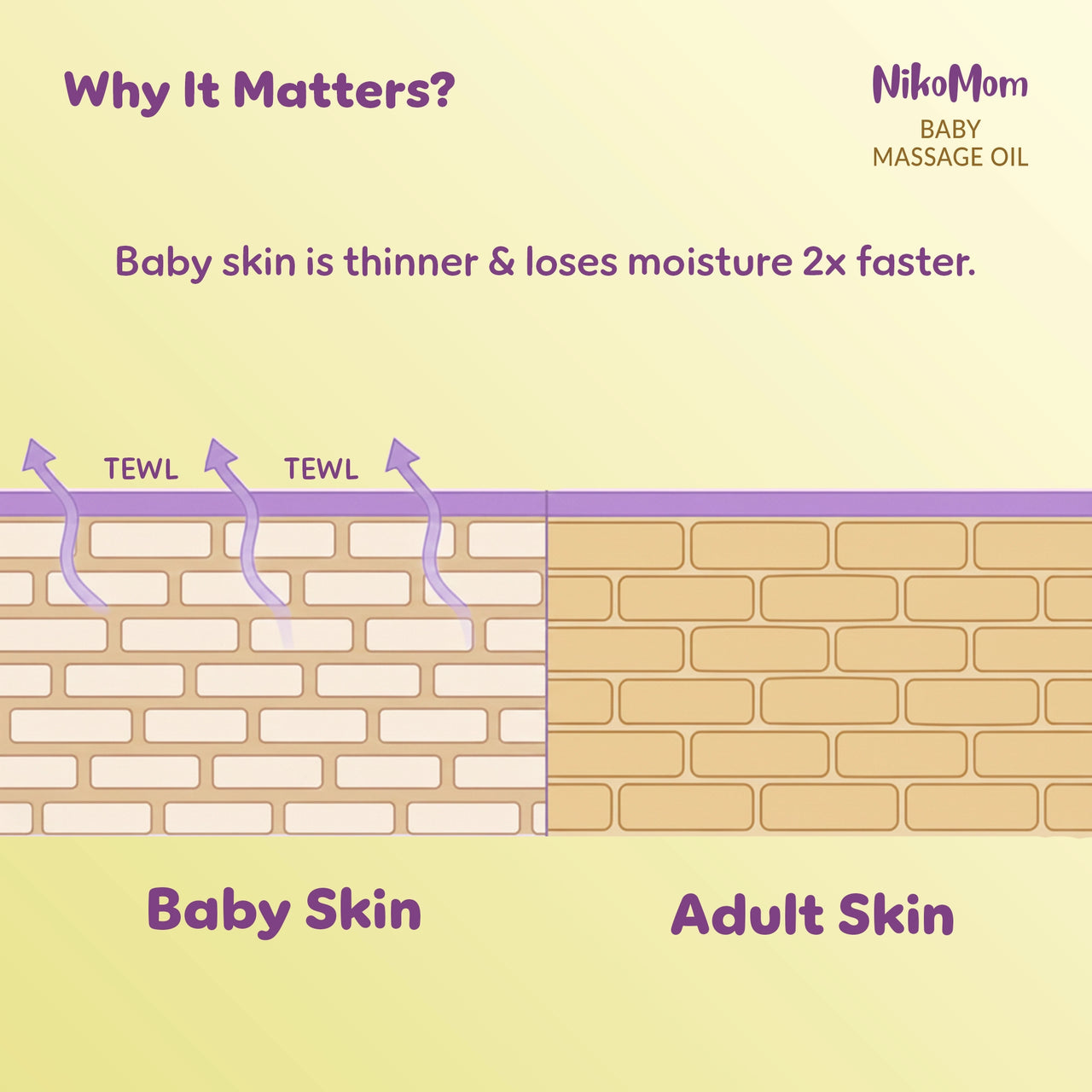 Why It Matters?

NikoMom
BABY
MASSAGE OIL

Baby skin is thinner & loses moisture 2x faster.

TEWL TEWL

Baby Skin

Adult Skin